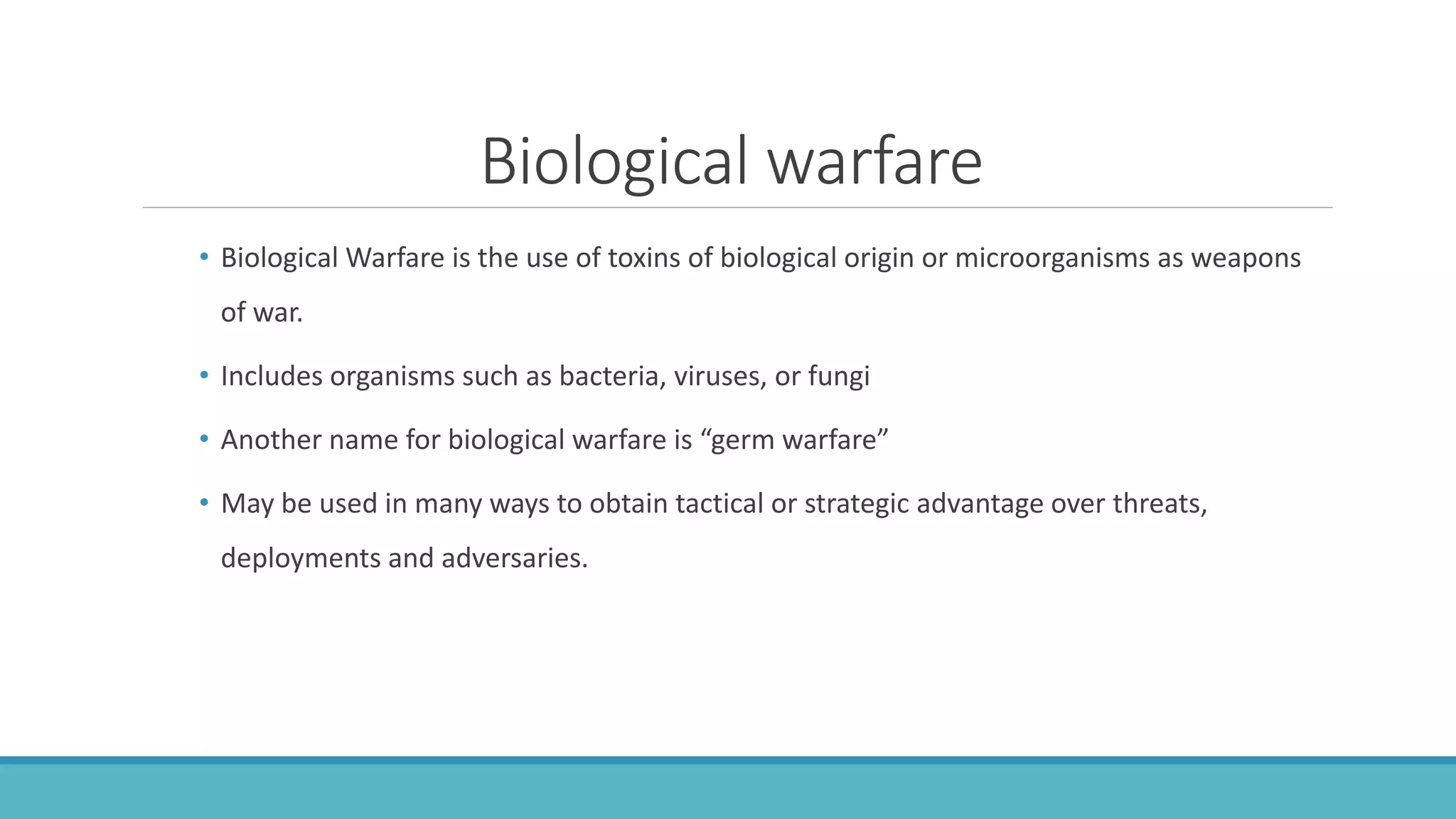 Biological warfare

• Biological Warfare is the use of toxins of biological origin or microorganisms as weapons of war.

• Includes organisms such as bacteria, viruses, or fungi

• Another name for biological warfare is “germ warfare”

• May be used in many ways to obtain tactical or strategic advantage over threats, deployments and adversaries.